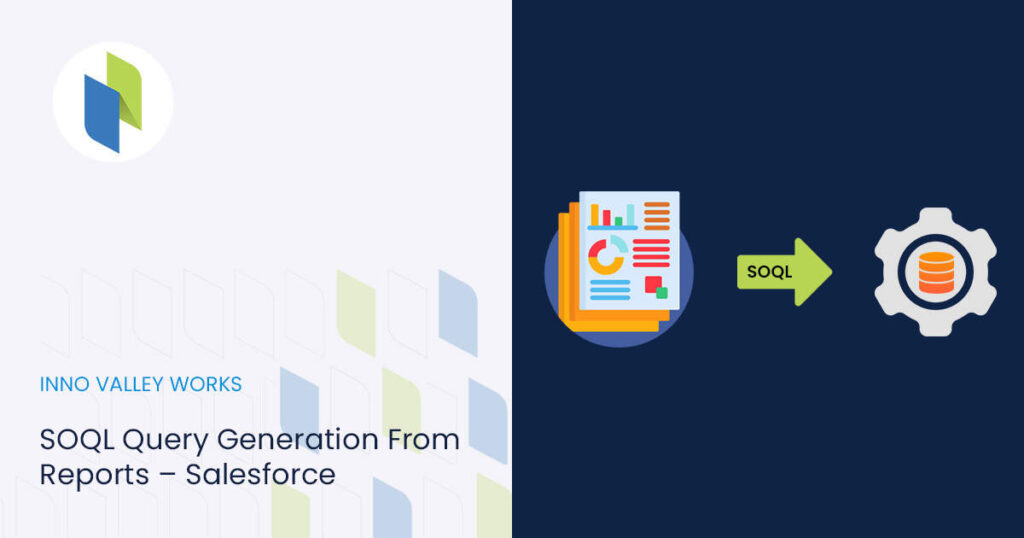 INNO VALLEY WORKS

SOQL Query Generation From Reports – Salesforce

SOQL